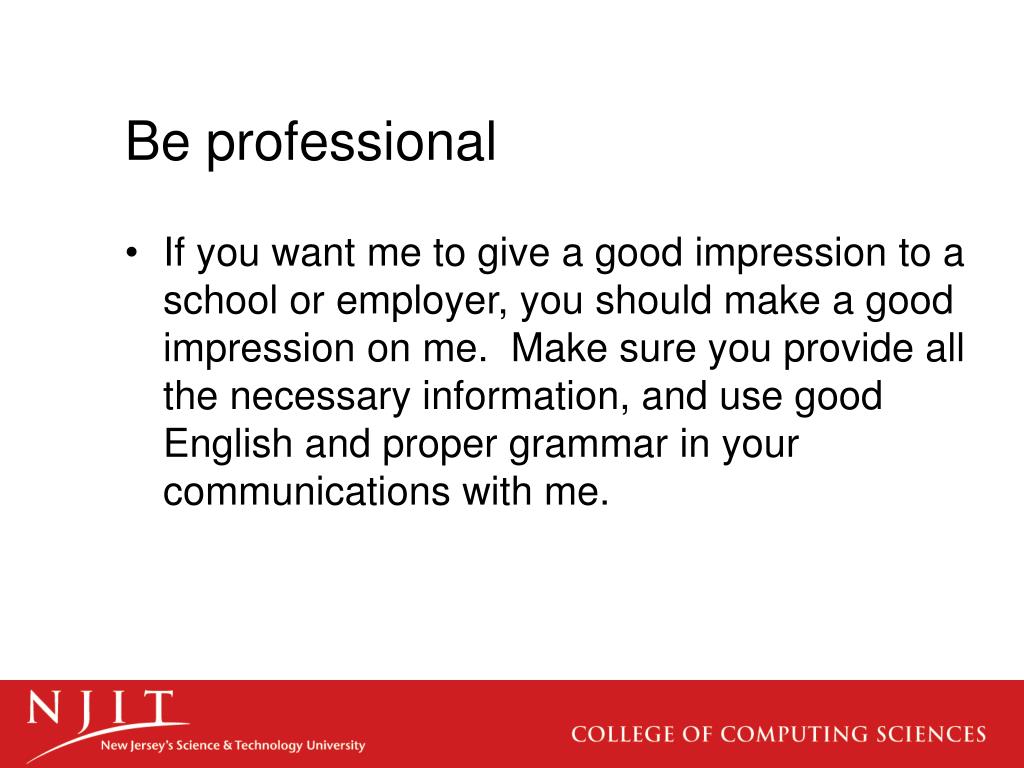 Be professional

• If you want me to give a good impression to a school or employer, you should make a good impression on me. Make sure you provide all the necessary information, and use good English and proper grammar in your communications with me.

NJIT
New Jersey's Science & Technology University

COLLEGE OF COMPUTING SCIENCES